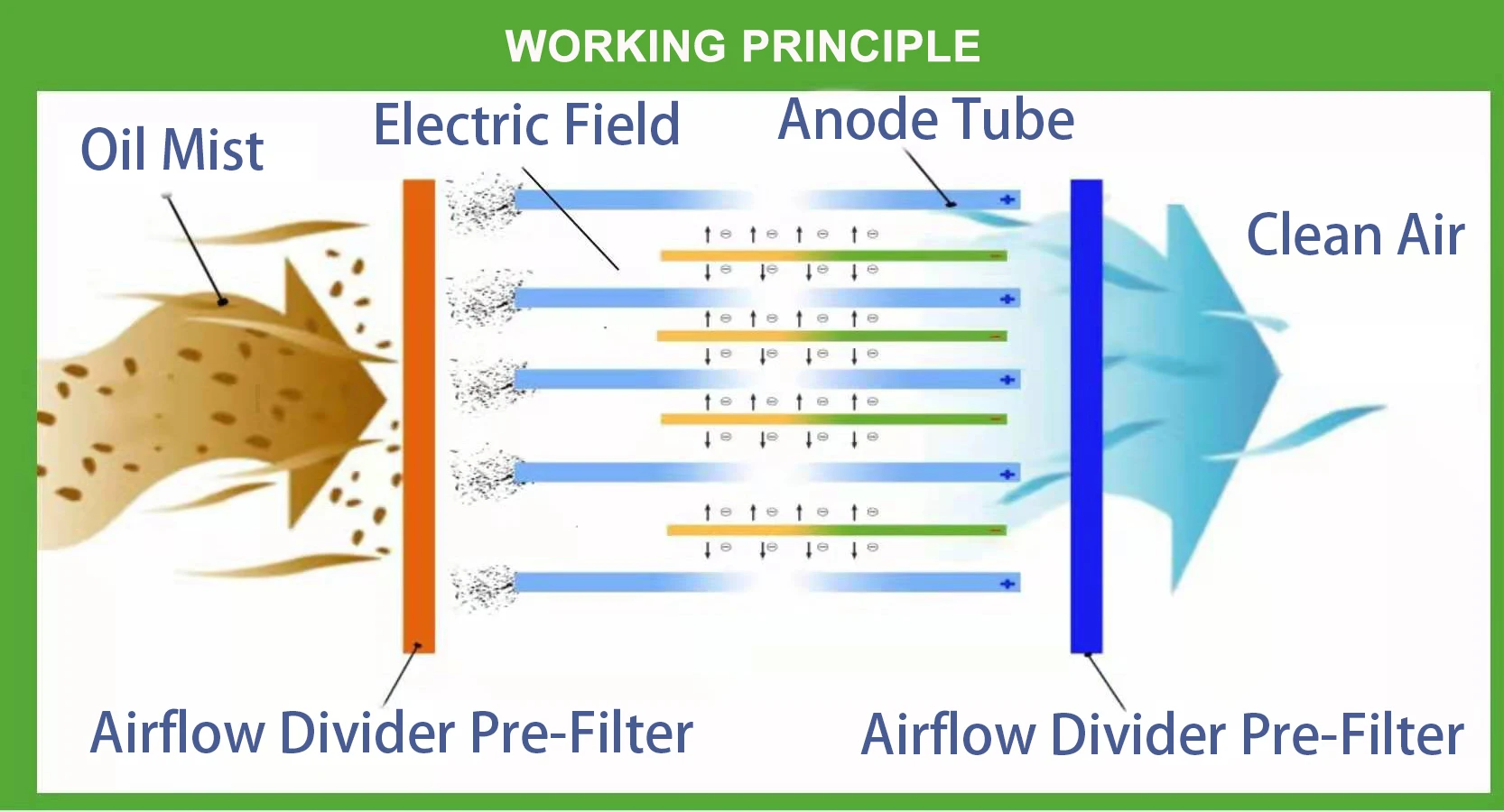 WORKING PRINCIPLE

Oil Mist

Electric Field

Anode Tube

Clean Air

Airflow Divider Pre-Filter

Airflow Divider Pre-Filter